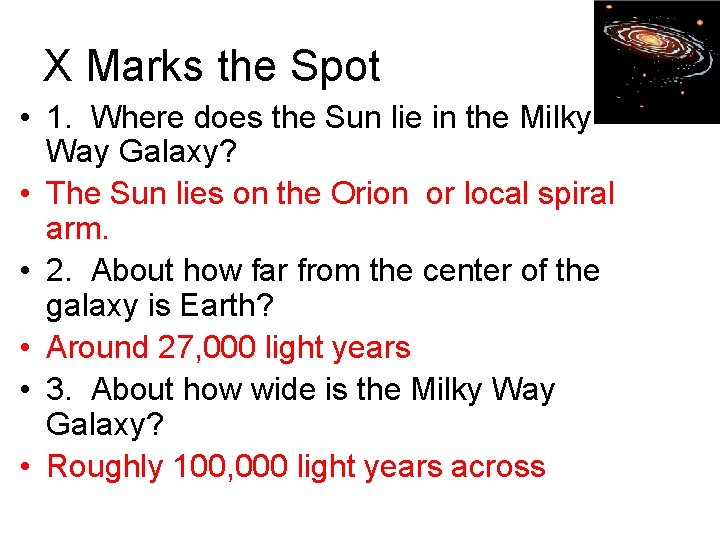 X Marks the Spot

• 1. Where does the Sun lie in the Milky Way Galaxy?
• The Sun lies on the Orion or local spiral arm.
• 2. About how far from the center of the galaxy is Earth?
• Around 27,000 light years
• 3. About how wide is the Milky Way Galaxy?
• Roughly 100,000 light years across